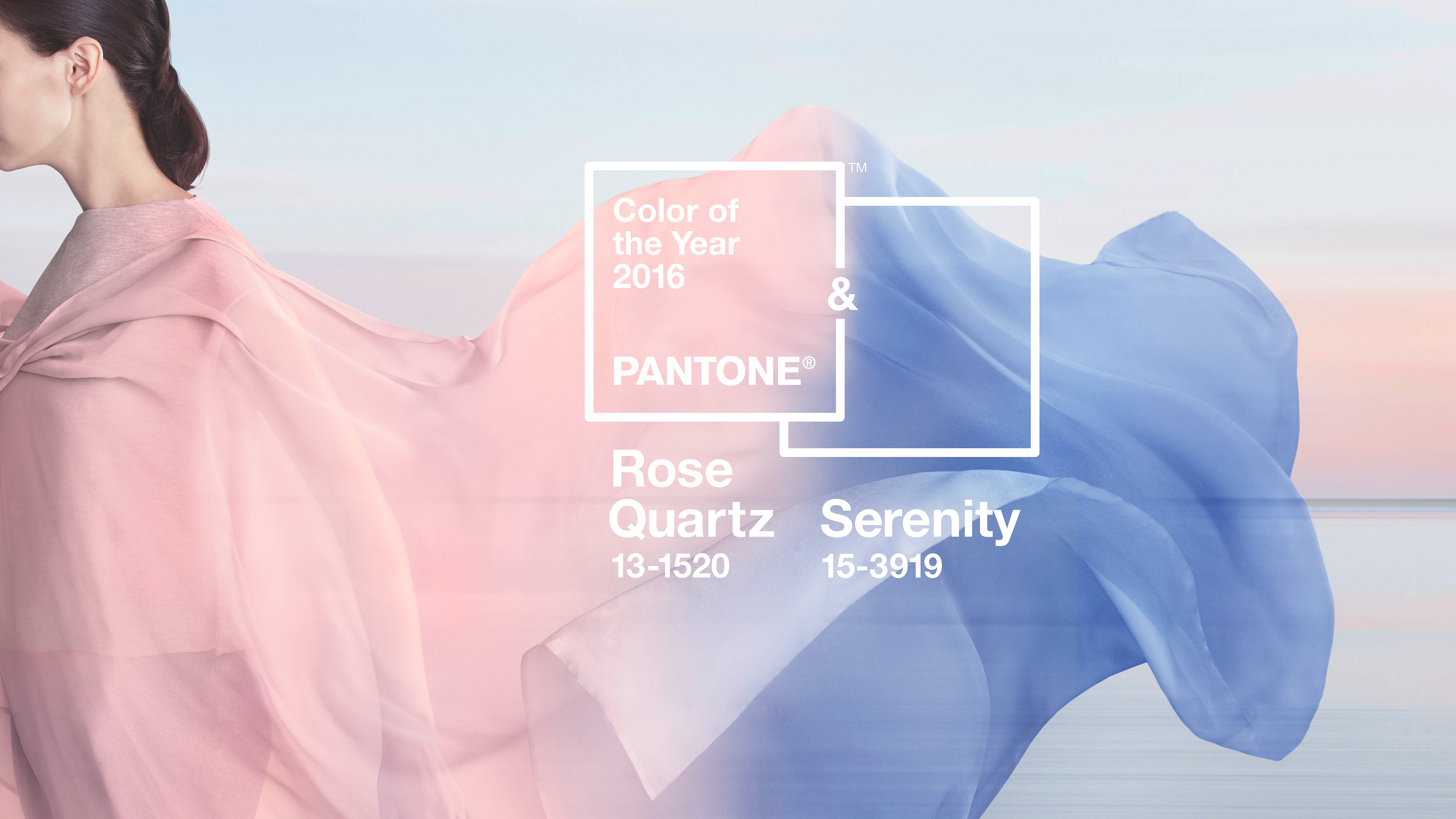 ™

Color of the Year 2016

&

PANTONE®

Rose Quartz
13-1520

Serenity
15-3919